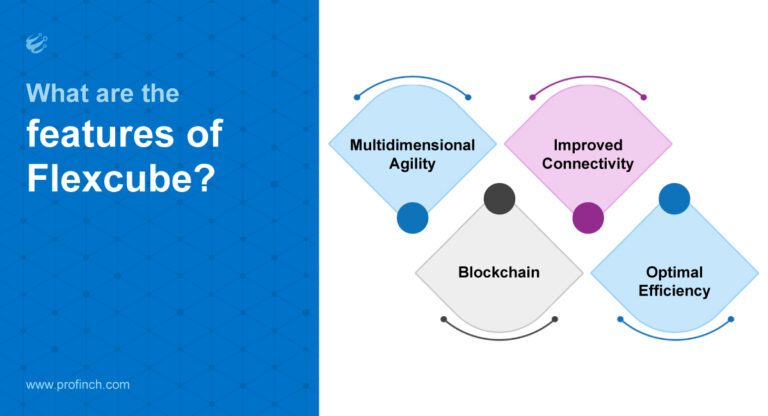 What are the features of Flexcube?

Multidimensional Agility

Improved Connectivity

Blockchain

Optimal Efficiency

www.profinch.com